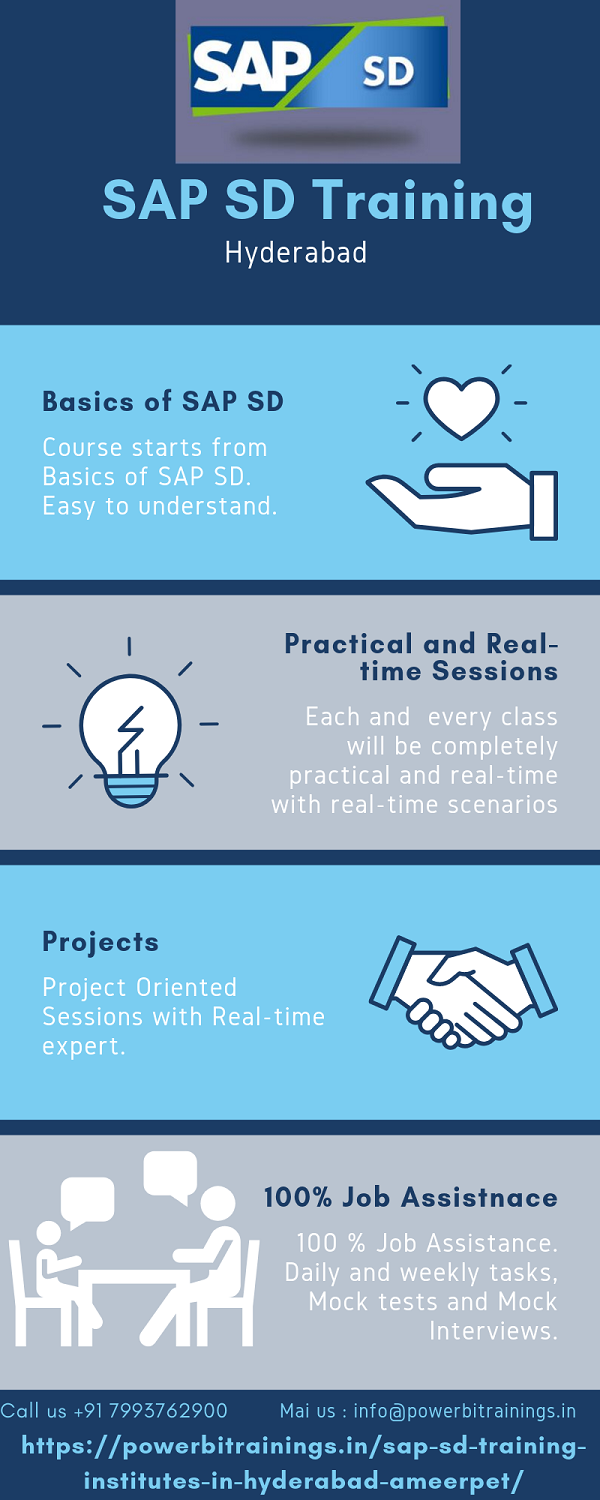 SAP SD

SAP SD Training

Hyderabad

Basics of SAP SD

Course starts from Basics of SAP SD. Easy to understand.

Practical and Real-time Sessions

Each and every class will be completely practical and real-time with real-time scenarios

Projects

Project Oriented Sessions with Real-time expert.

100% Job Assistnace

100 % Job Assistance. Daily and weekly tasks, Mock tests and Mock Interviews.

Call us +91 7993762900 Mai us : info@powerbitrainings.in

https://powerbitrainings.in/sap-sd-training-institutes-in-hyderabad-ameerpet/